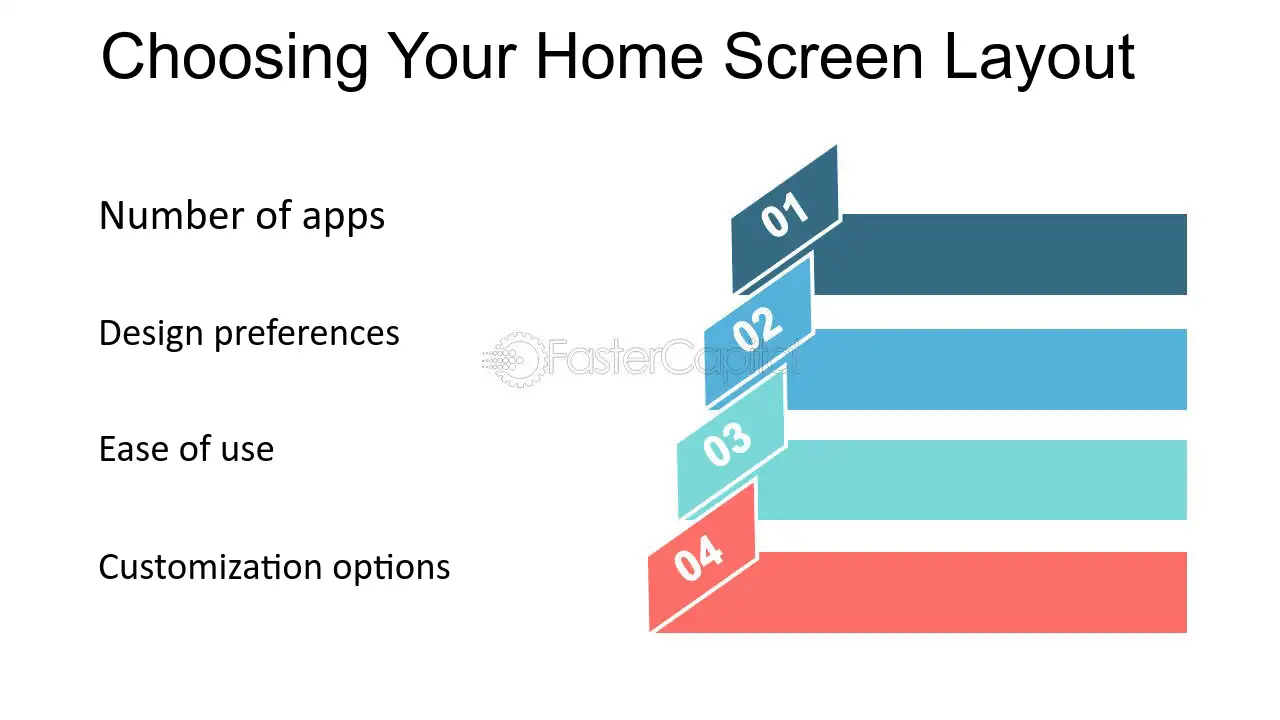 Choosing Your Home Screen Layout

Number of apps

Design preferences

Ease of use

Customization options

01

02

03

04

FasterCapital